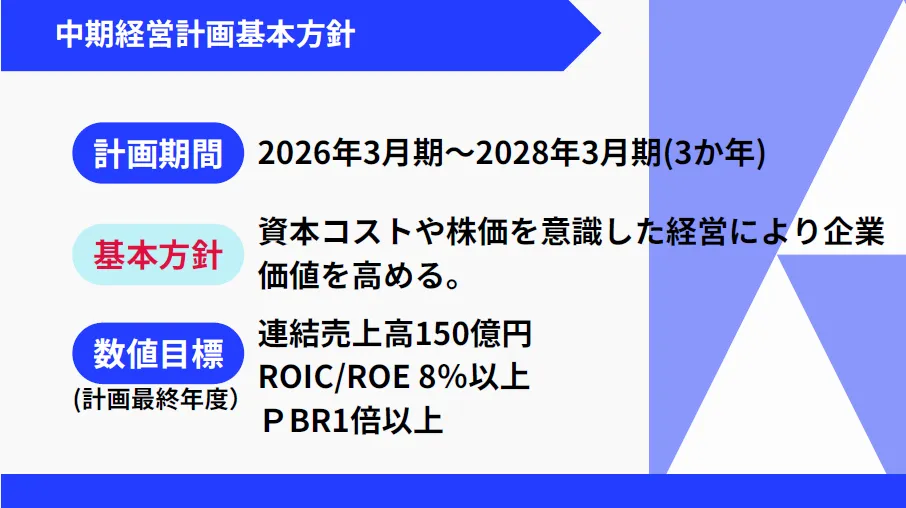 中期経営計画基本方針

計画期間 2026年3月期～2028年3月期(3か年)

基本方針 資本コストや株価を意識した経営により企業価値を高める。

数値目標 (計画最終年度) 連結売上高150億円
ROIC/ROE 8%以上
ＰBR1倍以上